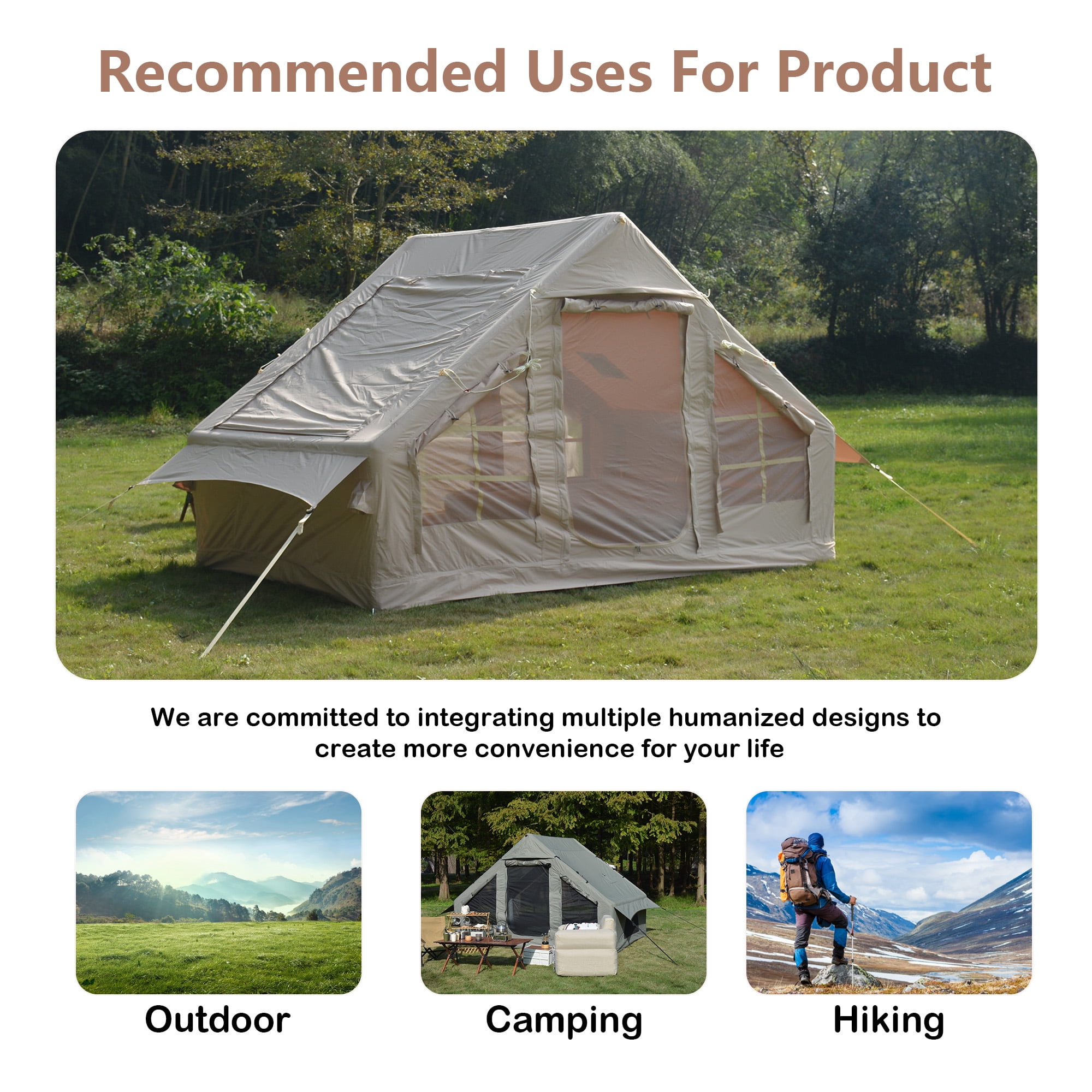 Recommended Uses For Product

We are committed to integrating multiple humanized designs to create more convenience for your life

Outdoor

Camping

Hiking